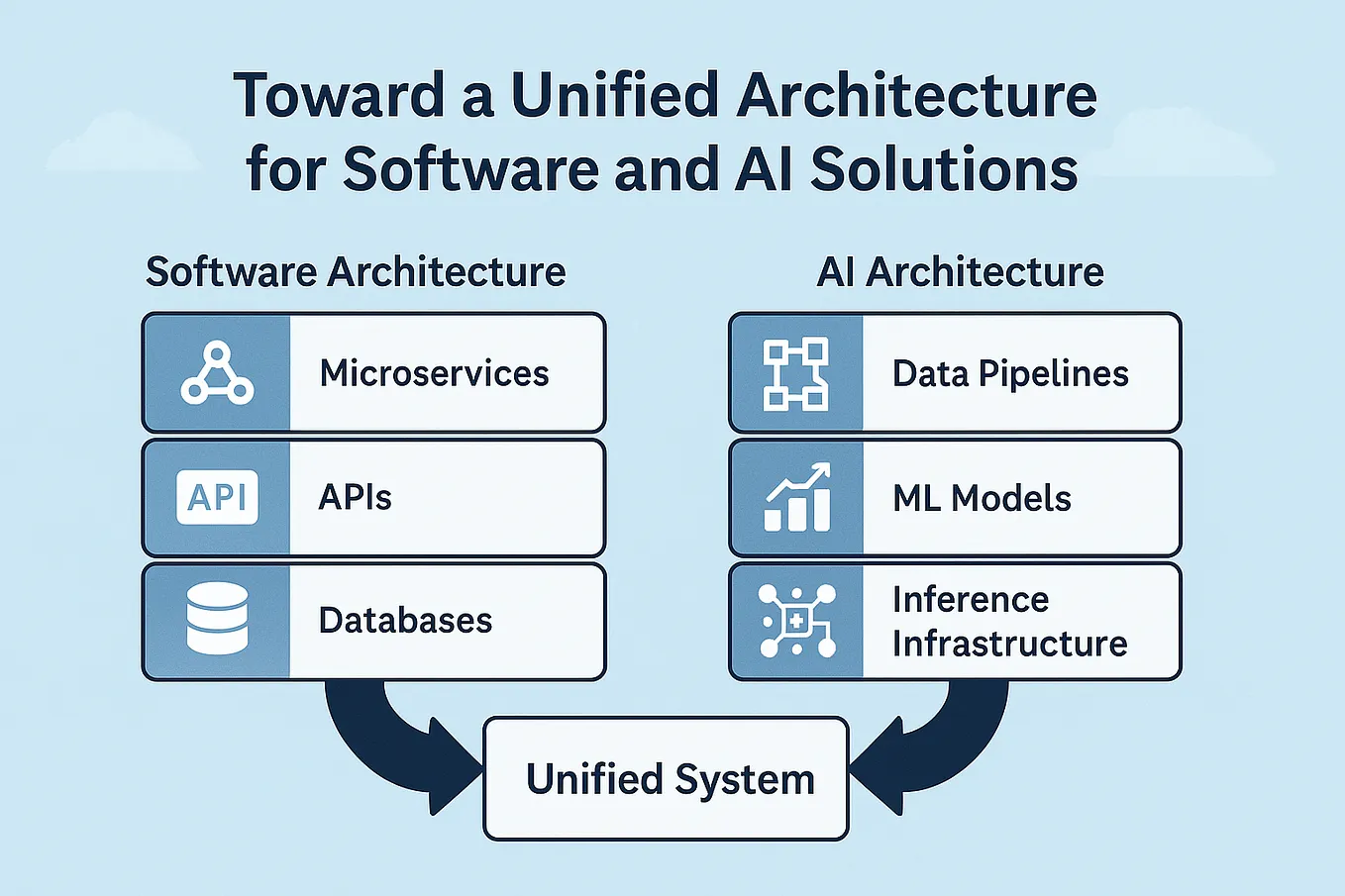 Toward a Unified Architecture for Software and AI Solutions

Software Architecture

Microservices

API

APIs

Databases

AI Architecture

Data Pipelines

ML Models

Inference Infrastructure

Unified System